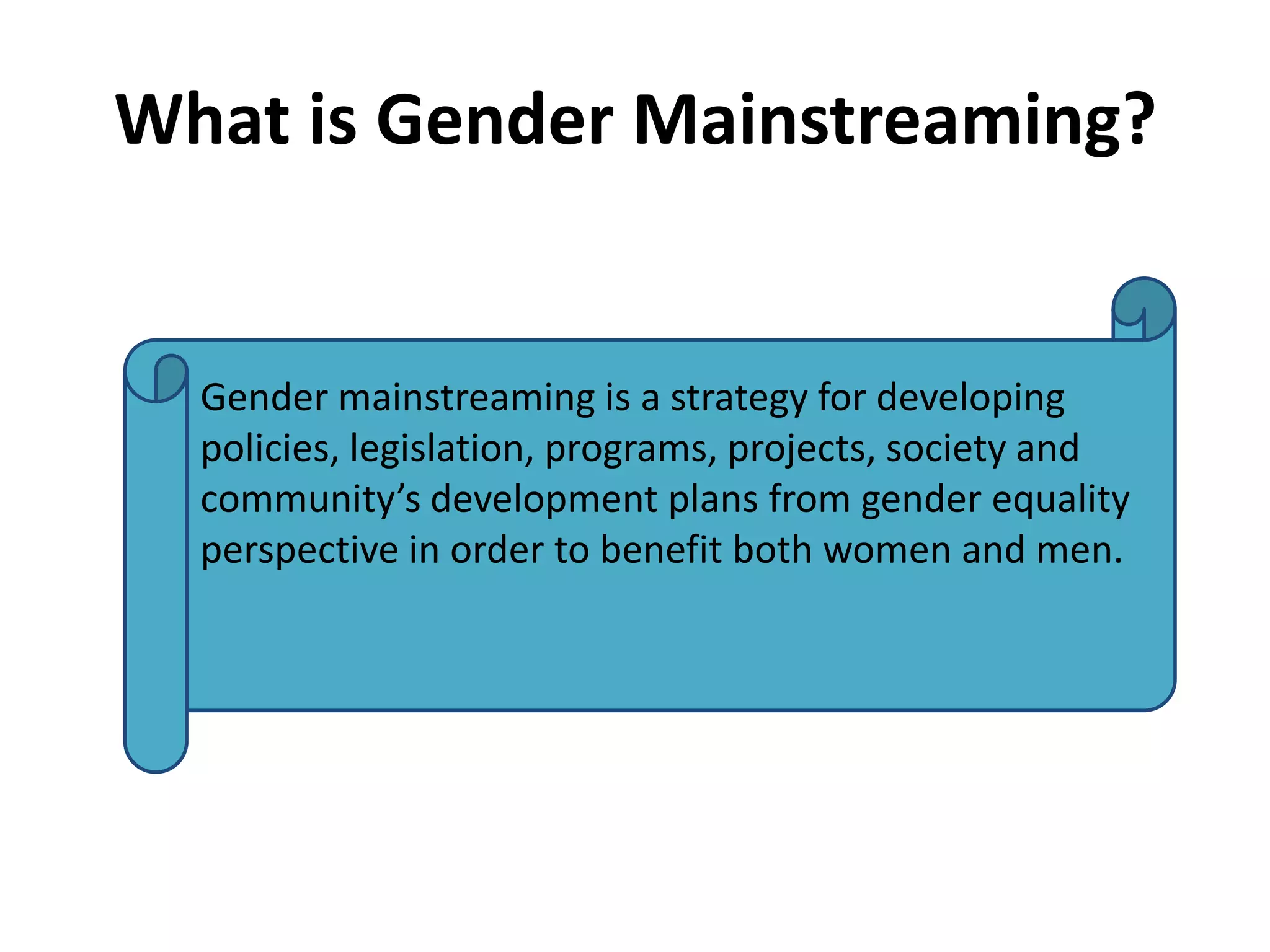 What is Gender Mainstreaming?

Gender mainstreaming is a strategy for developing policies, legislation, programs, projects, society and community’s development plans from gender equality perspective in order to benefit both women and men.